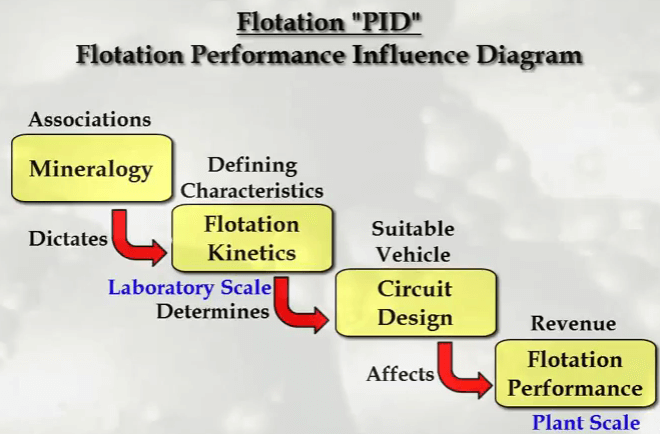 Flotation "PID"
Flotation Performance Influence Diagram

Associations

Mineralogy

Dictates

Defining Characteristics

Flotation Kinetics

Laboratory Scale

Determines

Suitable Vehicle

Circuit Design

Affects

Revenue

Flotation Performance

Plant Scale